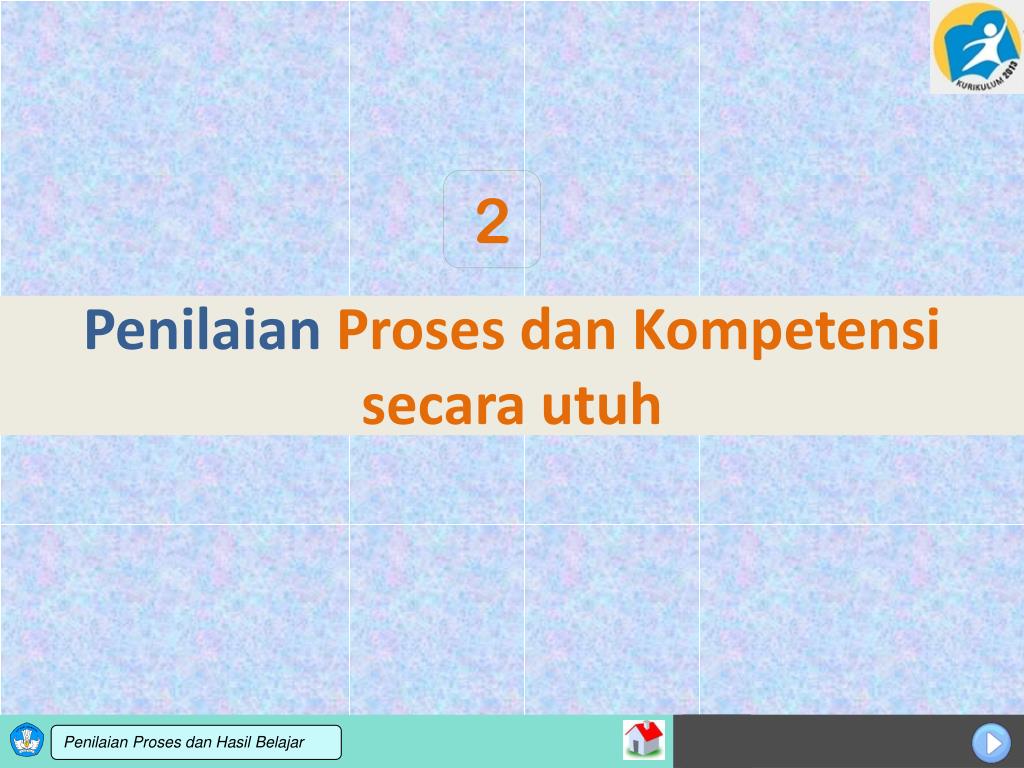 KURIKULUM 2013

2

Penilaian Proses dan Kompetensi secara utuh

Penilaian Proses dan Hasil Belajar